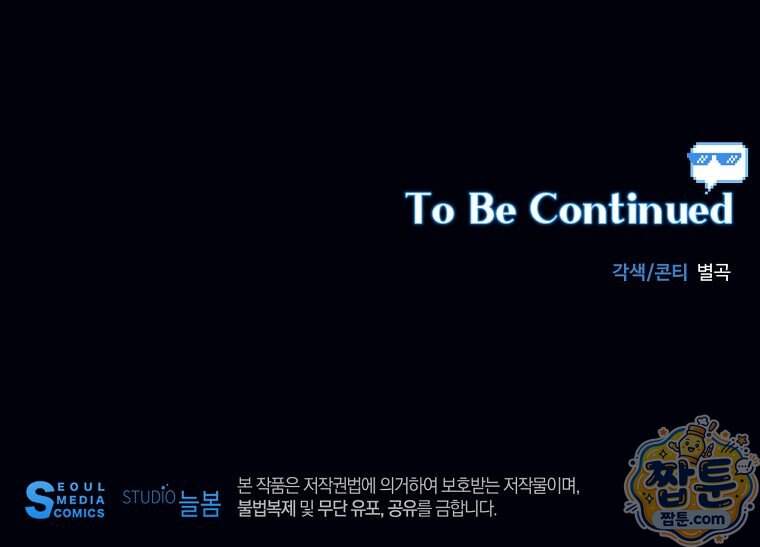 To Be Continued

각색/콘티 별곡

SEOUL MEDIA COMICS

STUDIO 늘봄

본 작품은 저작권법에 의거하여 보호받는 저작물이며, 불법복제 및 무단 유포, 공유를 금합니다.

짭툰
짭툰.com